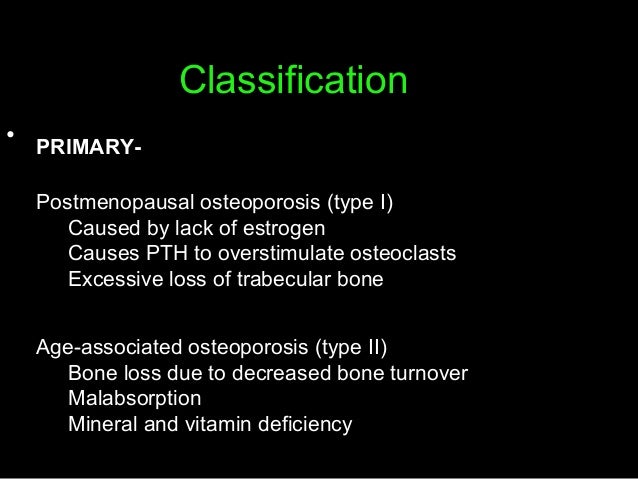 Classification

• PRIMARY-

Postmenopausal osteoporosis (type I)
Caused by lack of estrogen
Causes PTH to overstimulate osteoclasts
Excessive loss of trabecular bone

Age-associated osteoporosis (type II)
Bone loss due to decreased bone turnover
Malabsorption
Mineral and vitamin deficiency